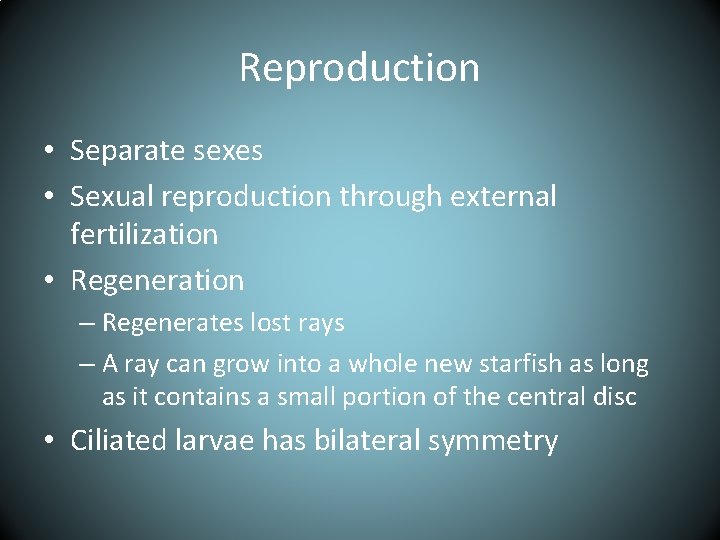 Reproduction

• Separate sexes
• Sexual reproduction through external fertilization
• Regeneration
– Regenerates lost rays
– A ray can grow into a whole new starfish as long as it contains a small portion of the central disc
• Ciliated larvae has bilateral symmetry